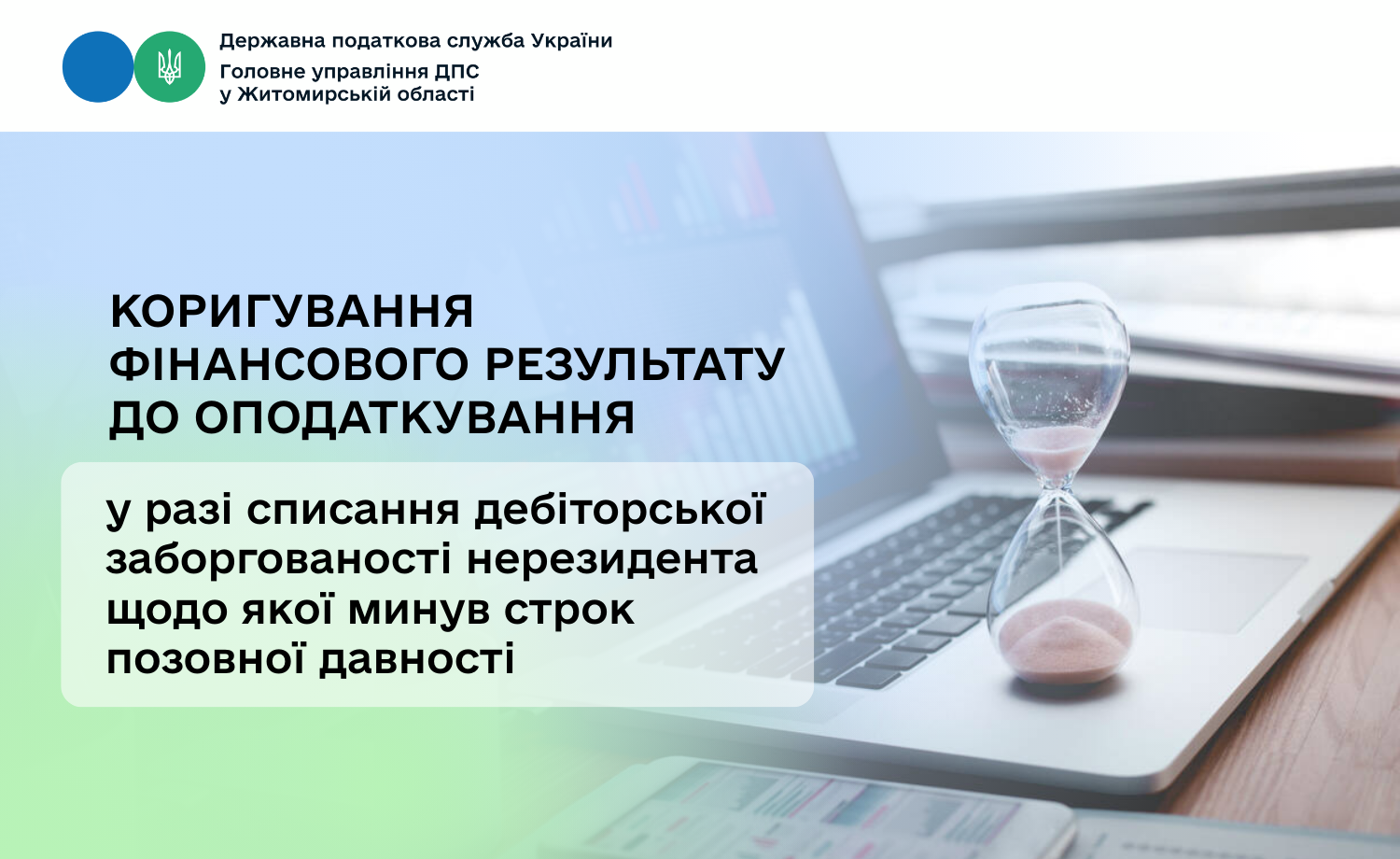 Державна податкова служба України
Головне управління ДПС
у Житомирській області

КОРИГУВАННЯ ФІНАНСОВОГО РЕЗУЛЬТАТУ ДО ОПОДАТКУВАННЯ

у разі списання дебіторської заборгованості нерезидента щодо якої минув строк позовної давності